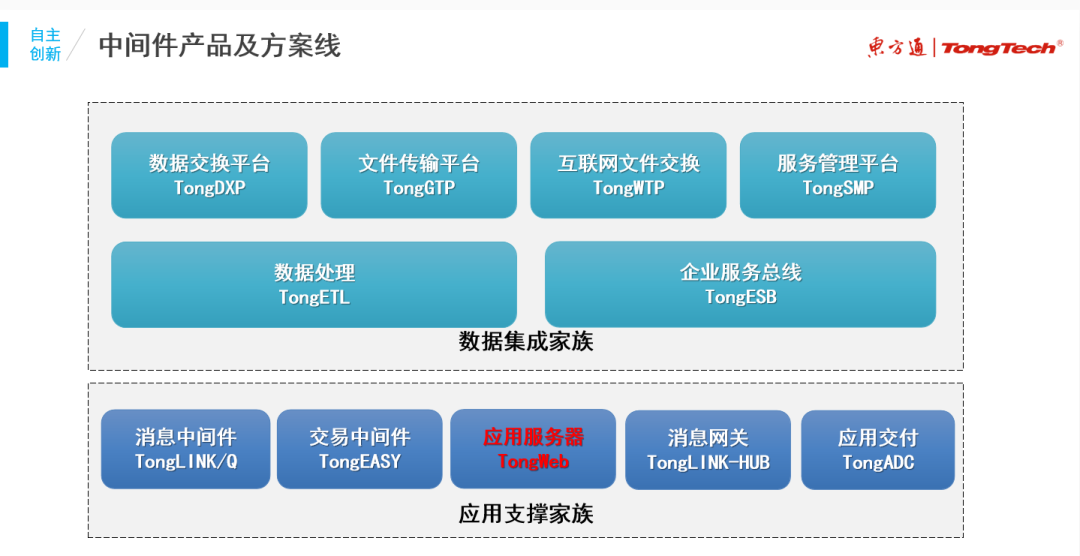 自主创新

中间件产品及方案线

東方通 | TongTech®

数据交换平台
TongDXP

文件传输平台
TongGTP

互联网文件交换
TongWTP

服务管理平台
TongSMP

数据处理
TongETL

企业服务总线
TongESB

数据集成家族

消息中间件
TongLINK/Q

交易中间件
TongEASY

应用服务器
TongWeb

消息网关
TongLINK-HUB

应用交付
TongADC

应用支撑家族